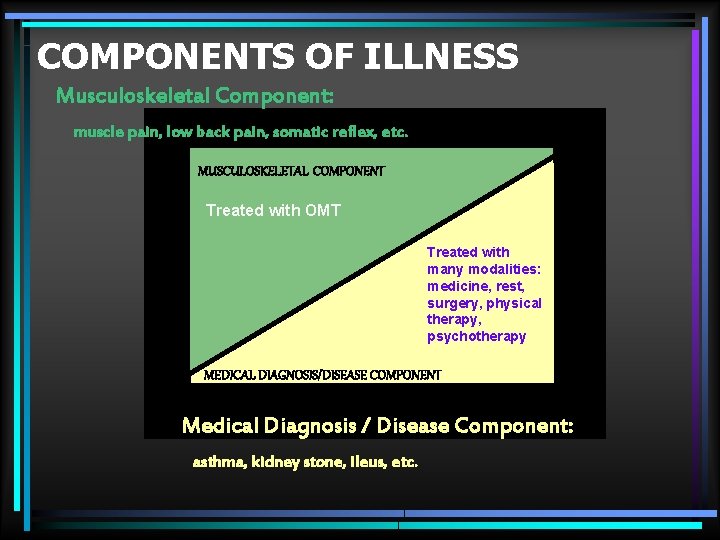 COMPONENTS OF ILLNESS

Musculoskeletal Component:

muscle pain, low back pain, somatic reflex, etc.

MUSCULOSKELETAL COMPONENT

Treated with OMT

Treated with many modalities: medicine, rest, surgery, physical therapy, psychotherapy

MEDICAL DIAGNOSIS/DISEASE COMPONENT

Medical Diagnosis / Disease Component:

asthma, kidney stone, ileus, etc.